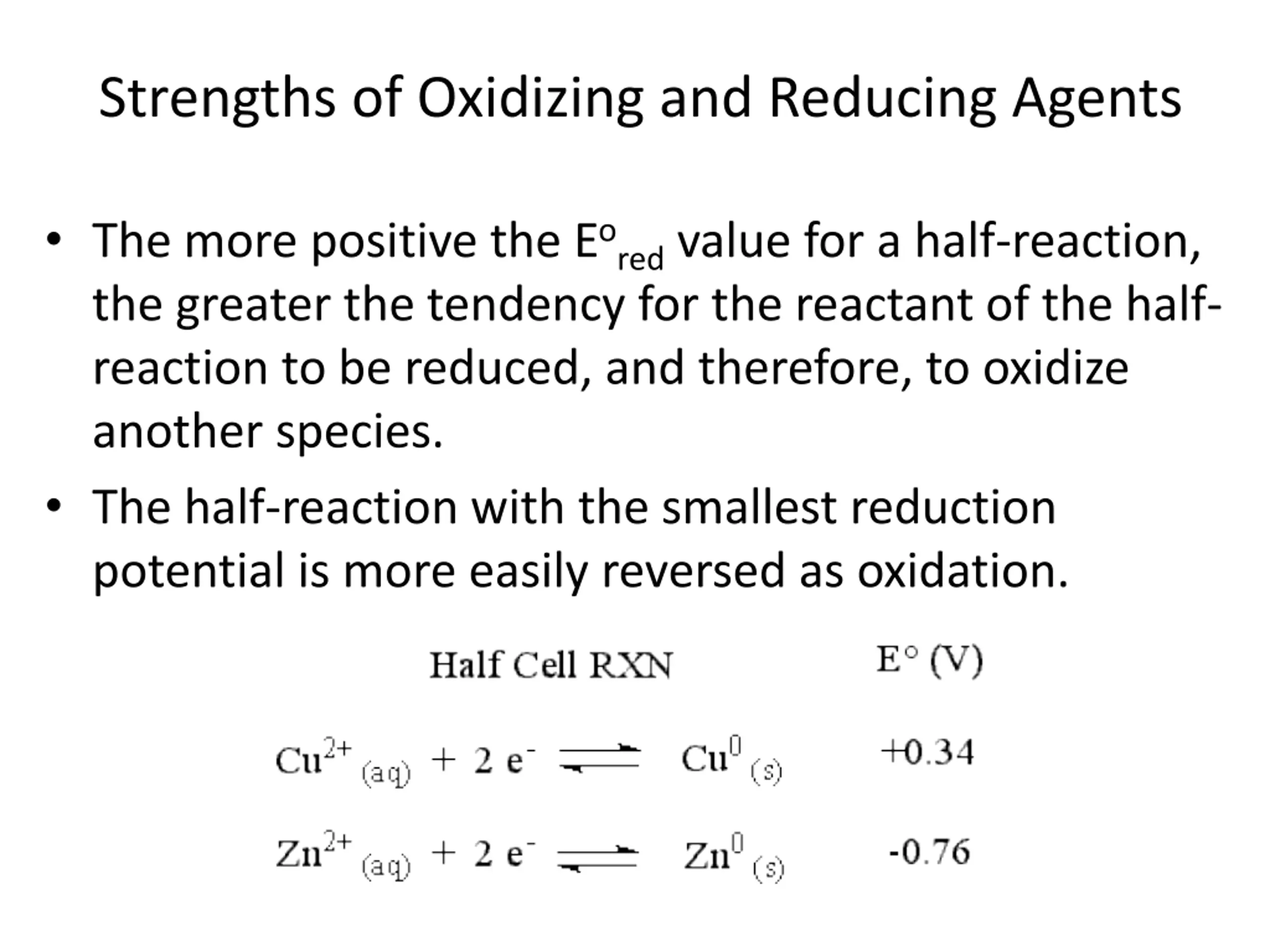 Strengths of Oxidizing and Reducing Agents

• The more positive the $E^o_{red}$ value for a half-reaction, the greater the tendency for the reactant of the half-reaction to be reduced, and therefore, to oxidize another species.

• The half-reaction with the smallest reduction potential is more easily reversed as oxidation.

| Half Cell RXN | E° (V) |
|---|---|
| $Cu^{2+}_{(aq)} + 2\ e^- \rightleftharpoons Cu^0_{(s)}$ | +0.34 |
| $Zn^{2+}_{(aq)} + 2\ e^- \rightleftharpoons Zn^0_{(s)}$ | -0.76 |